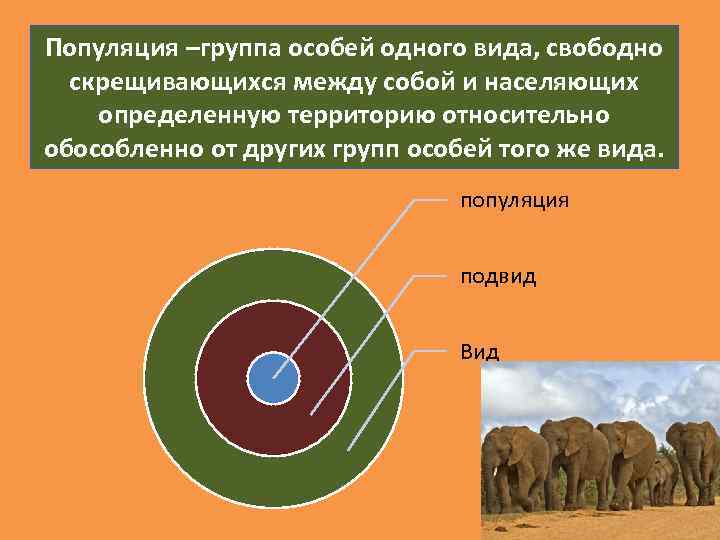 Популяция –группа особей одного вида, свободно скрещивающихся между собой и населяющих определенную территорию относительно обособленно от других групп особей того же вида.

популяция

подвид

Вид